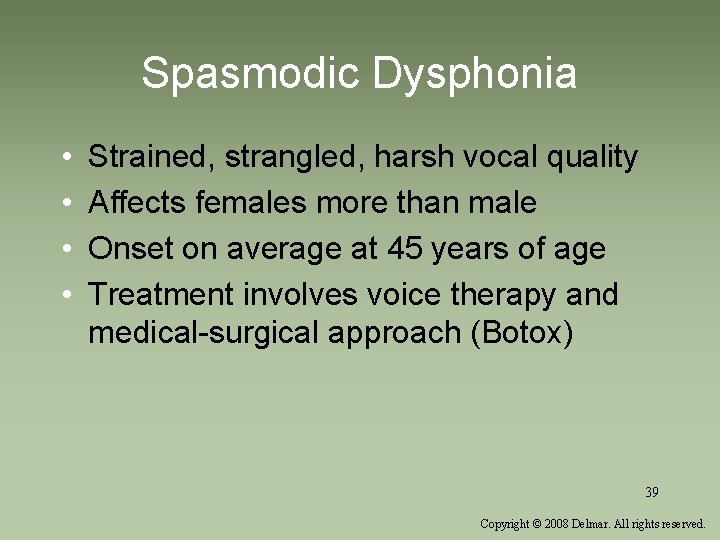 Spasmodic Dysphonia

• Strained, strangled, harsh vocal quality
• Affects females more than male
• Onset on average at 45 years of age
• Treatment involves voice therapy and medical-surgical approach (Botox)

39

Copyright © 2008 Delmar. All rights reserved.